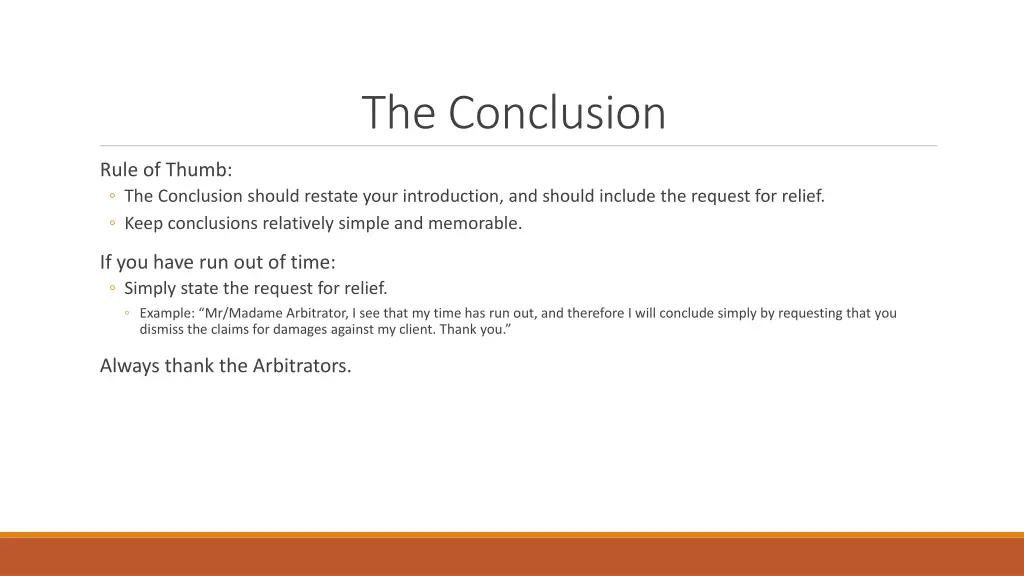 The Conclusion

Rule of Thumb:
◦ The Conclusion should restate your introduction, and should include the request for relief.
◦ Keep conclusions relatively simple and memorable.

If you have run out of time:
◦ Simply state the request for relief.
◦ Example: “Mr/Madame Arbitrator, I see that my time has run out, and therefore I will conclude simply by requesting that you dismiss the claims for damages against my client. Thank you.”

Always thank the Arbitrators.